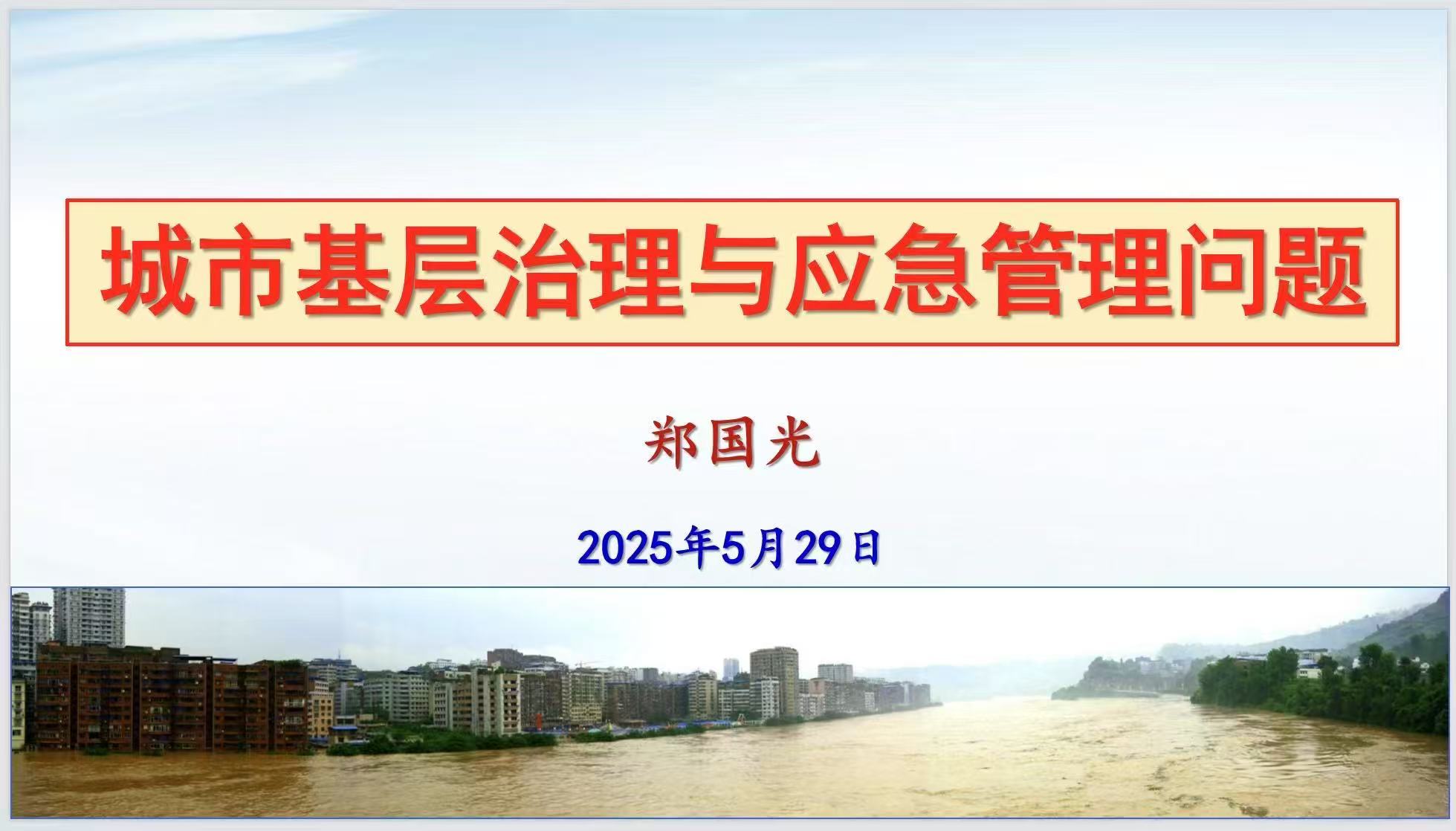 城市基层治理与应急管理问题

郑国光

2025年5月29日